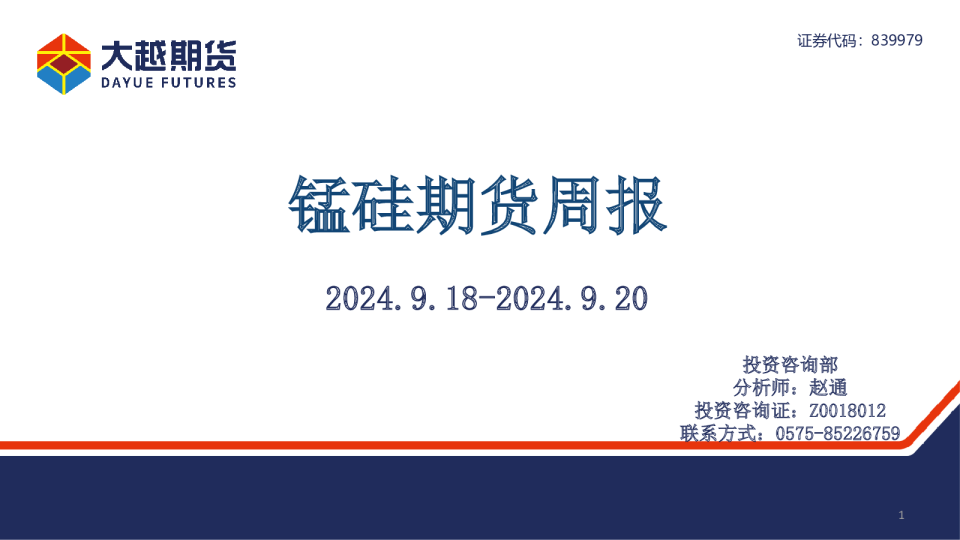 大越期货
DAYUE FUTURES

证券代码：839979

锰硅期货周报

2024.9.18-2024.9.20

投资咨询部
分析师：赵通
投资咨询证：Z0018012
联系方式：0575-85226759

1